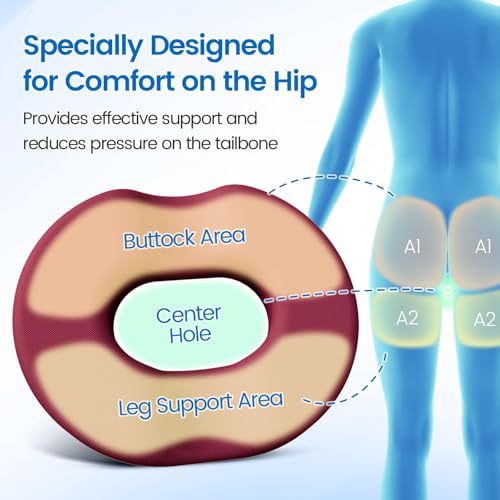 Specially Designed for Comfort on the Hip

Provides effective support and reduces pressure on the tailbone

Buttock Area

Center Hole

Leg Support Area

A1
A1
B
A2
A2